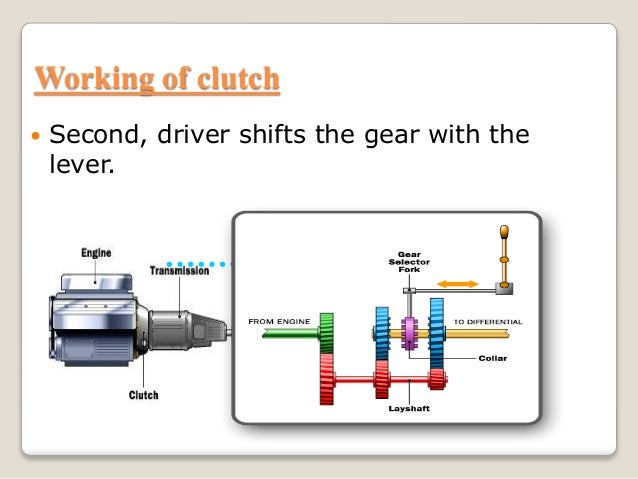 Working of clutch

• Second, driver shifts the gear with the lever.

Engine
Transmission
Clutch

Gear Selector Fork
FROM ENGINE
TO DIFFERENTIAL
Collar
Layshaft